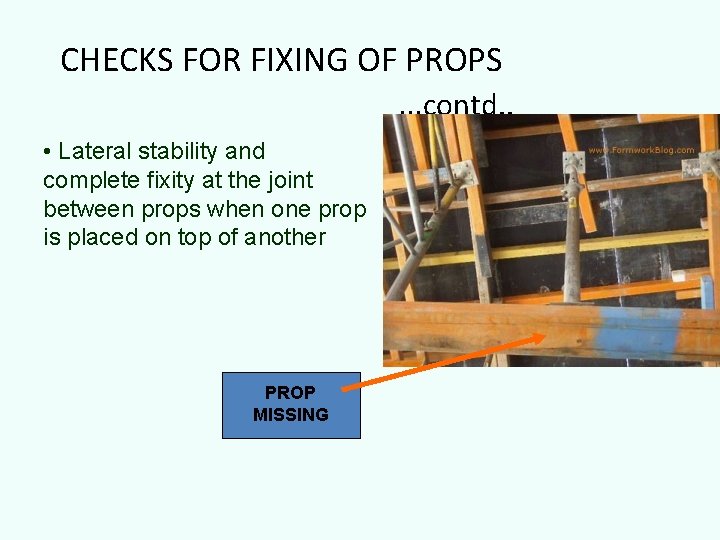 CHECKS FOR FIXING OF PROPS

...contd..

• Lateral stability and complete fixity at the joint between props when one prop is placed on top of another

www.FormworkBlog.com

PROP MISSING